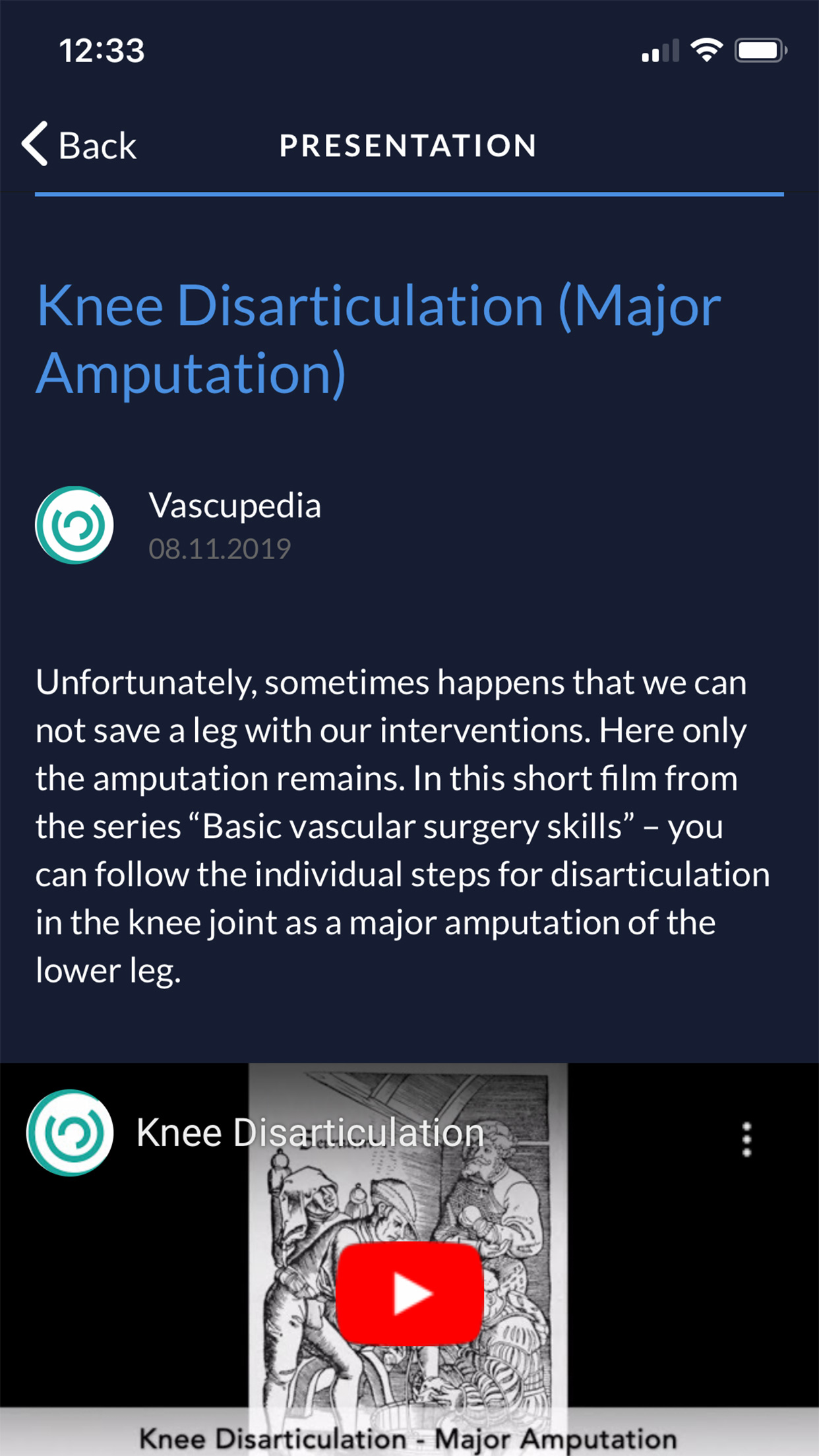 12:33

Back PRESENTATION

Knee Disarticulation (Major Amputation)

Vascupedia
08.11.2019

Unfortunately, sometimes happens that we can not save a leg with our interventions. Here only the amputation remains. In this short film from the series “Basic vascular surgery skills” – you can follow the individual steps for disarticulation in the knee joint as a major amputation of the lower leg.

Knee Disarticulation

Knee Disarticulation - Major Amputation